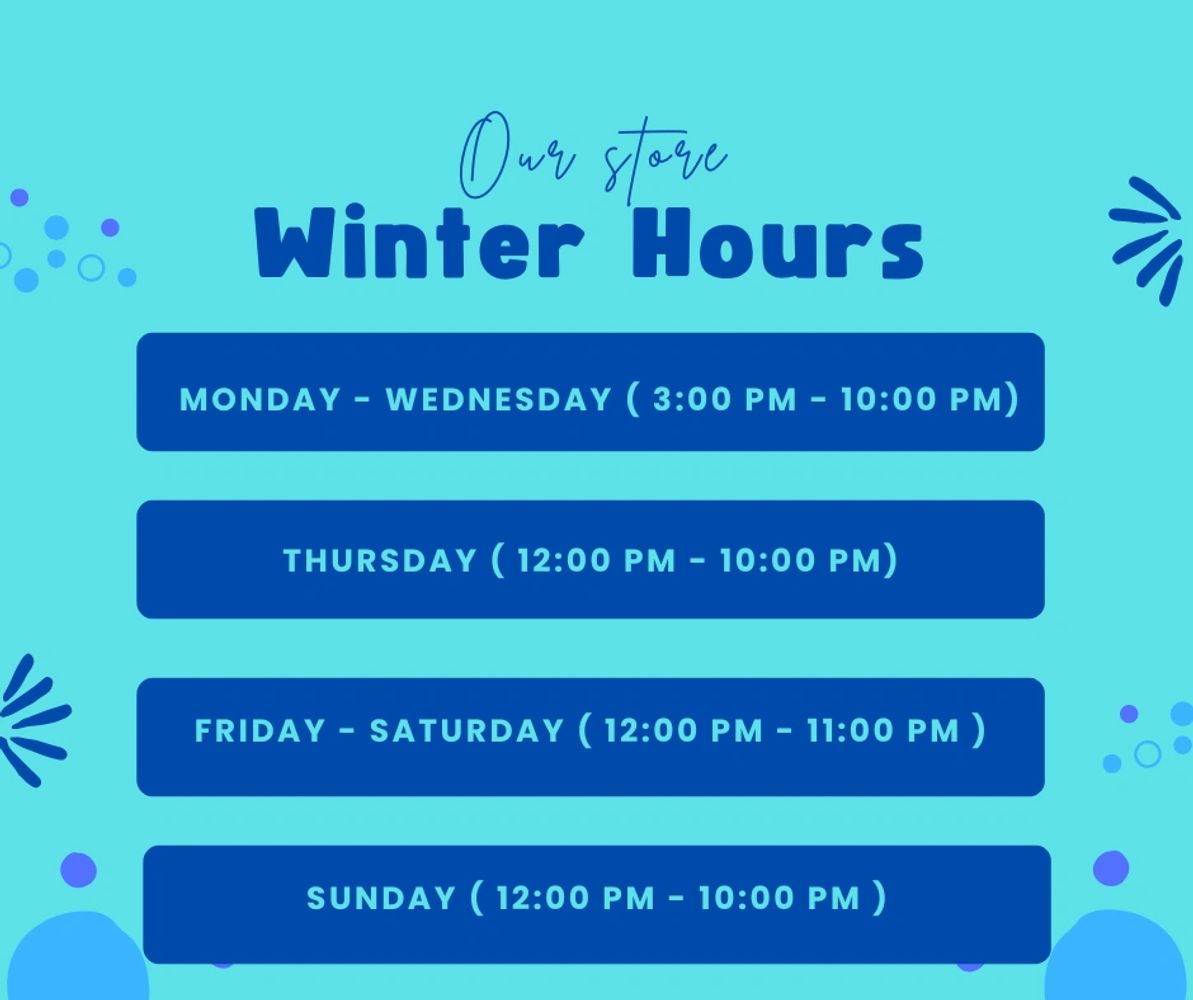 Our store
Winter Hours

MONDAY - WEDNESDAY ( 3:00 PM - 10:00 PM)

THURSDAY ( 12:00 PM - 10:00 PM)

FRIDAY - SATURDAY ( 12:00 PM - 11:00 PM )

SUNDAY ( 12:00 PM - 10:00 PM )